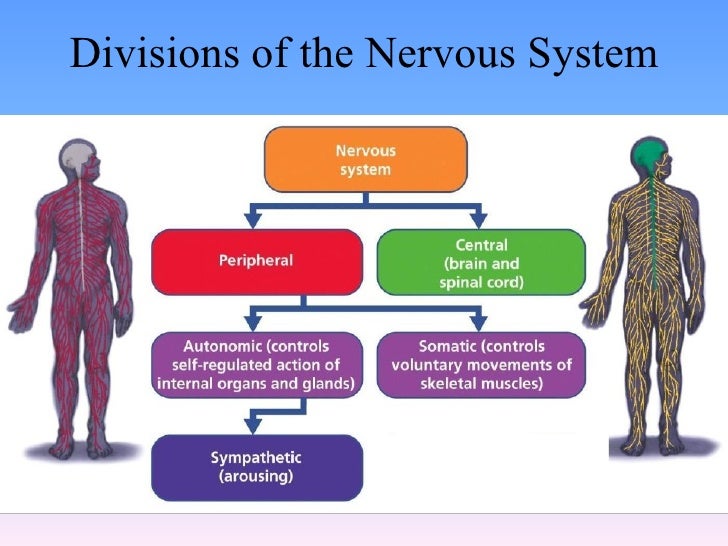 Divisions of the Nervous System

Nervous system

Peripheral

Central (brain and spinal cord)

Autonomic (controls self-regulated action of internal organs and glands)

Somatic (controls voluntary movements of skeletal muscles)

Sympathetic (arousing)